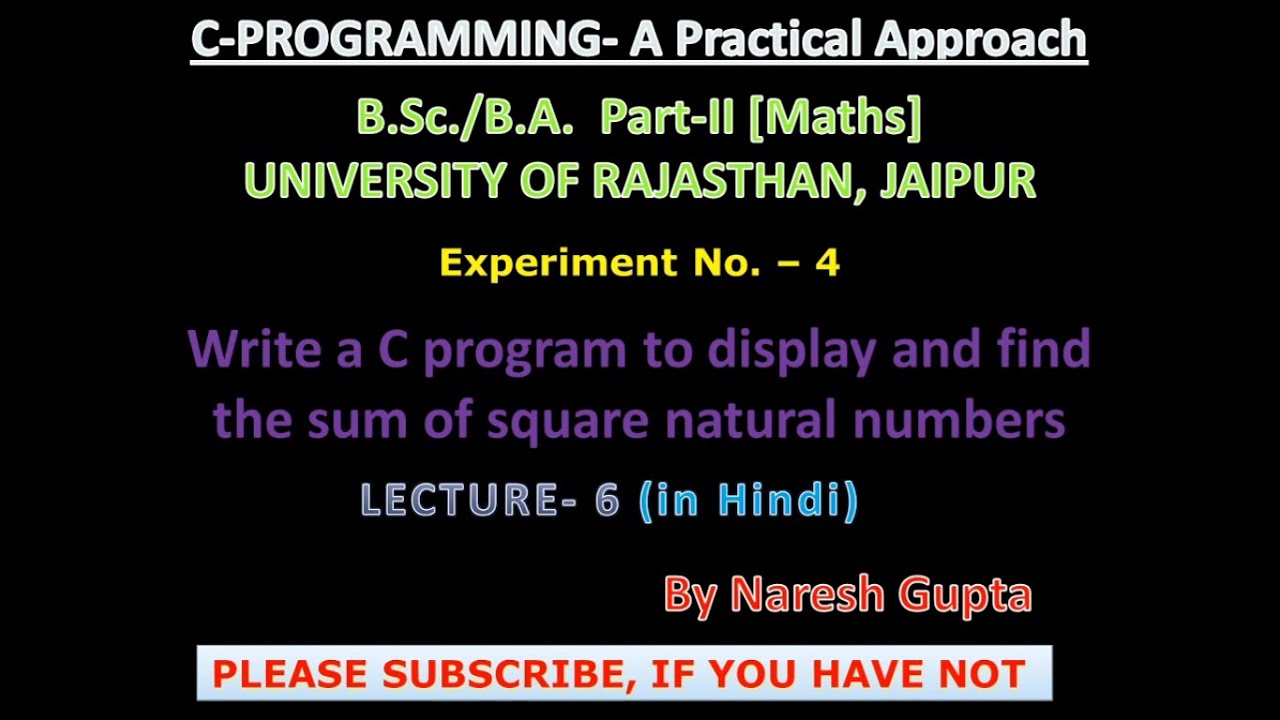 C-PROGRAMMING- A Practical Approach

B.Sc./B.A. Part-II [Maths]
UNIVERSITY OF RAJASTHAN, JAIPUR

Experiment No. – 4

Write a C program to display and find the sum of square natural numbers

LECTURE- 6 (in Hindi)

By Naresh Gupta

PLEASE SUBSCRIBE, IF YOU HAVE NOT